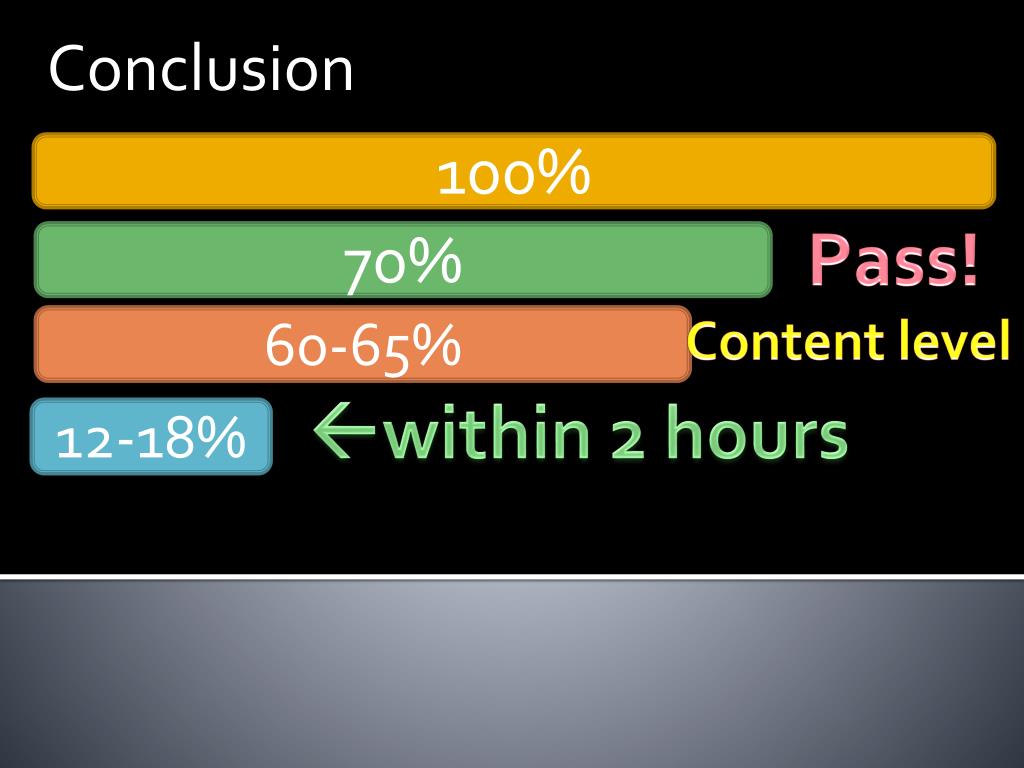 Conclusion

100%

70% Pass!

60-65% Content level

12-18% ←within 2 hours